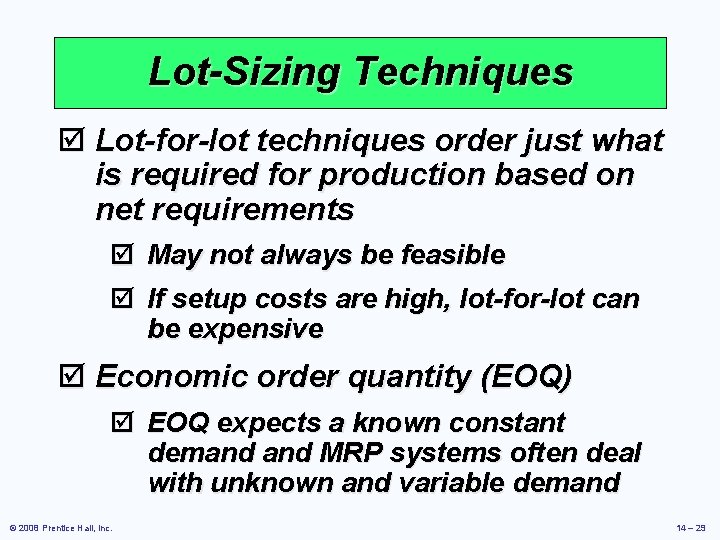 Lot-Sizing Techniques

☑ Lot-for-lot techniques order just what is required for production based on net requirements

☑ May not always be feasible

☑ If setup costs are high, lot-for-lot can be expensive

☑ Economic order quantity (EOQ)

☑ EOQ expects a known constant demand and MRP systems often deal with unknown and variable demand

© 2008 Prentice Hall, Inc.

14 – 29